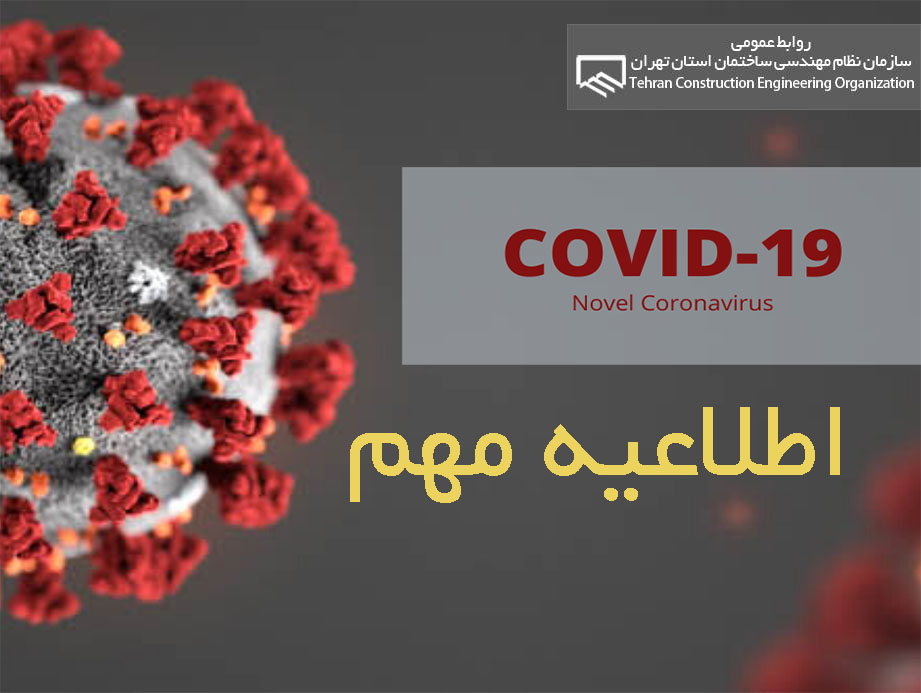 روابط عمومی
سازمان نظام مهندسی ساختمان استان تهران
Tehran Construction Engineering Organization

COVID-19
Novel Coronavirus

اطلاعیه مهم